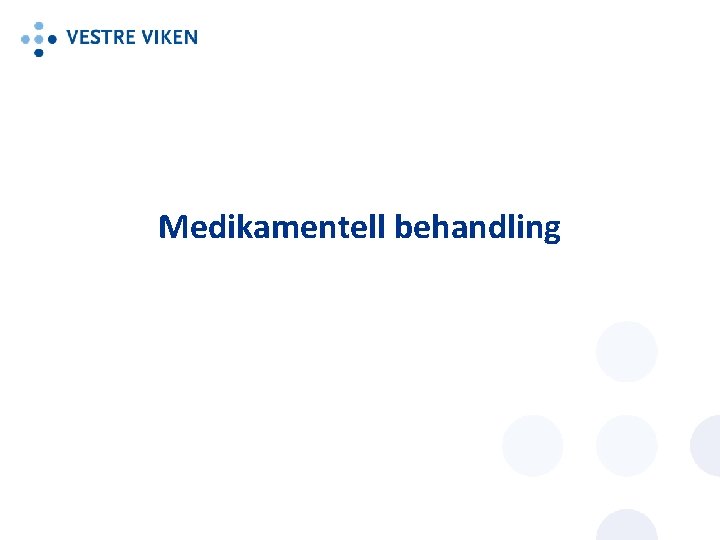 VESTRE VIKEN

Medikamentell behandling